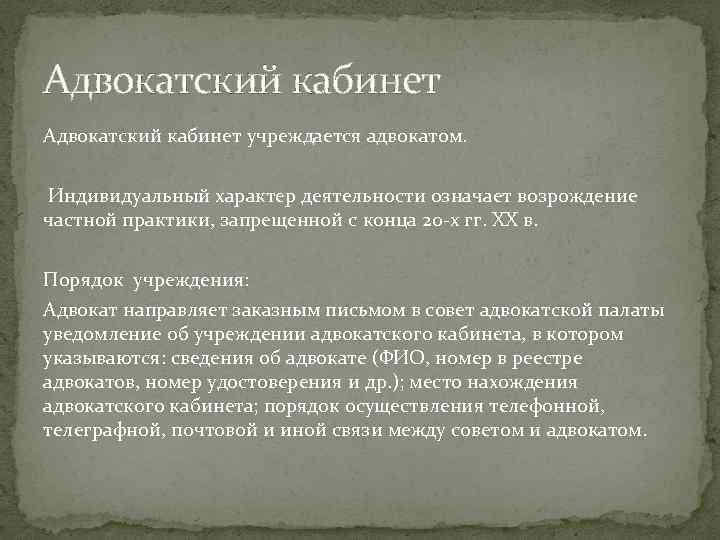 Адвокатский кабинет

Адвокатский кабинет учреждается адвокатом.

Индивидуальный характер деятельности означает возрождение частной практики, запрещенной с конца 20-х гг. XX в.

Порядок учреждения:

Адвокат направляет заказным письмом в совет адвокатской палаты уведомление об учреждении адвокатского кабинета, в котором указываются: сведения об адвокате (ФИО, номер в реестре адвокатов, номер удостоверения и др.); место нахождения адвокатского кабинета; порядок осуществления телефонной, телеграфной, почтовой и иной связи между советом и адвокатом.